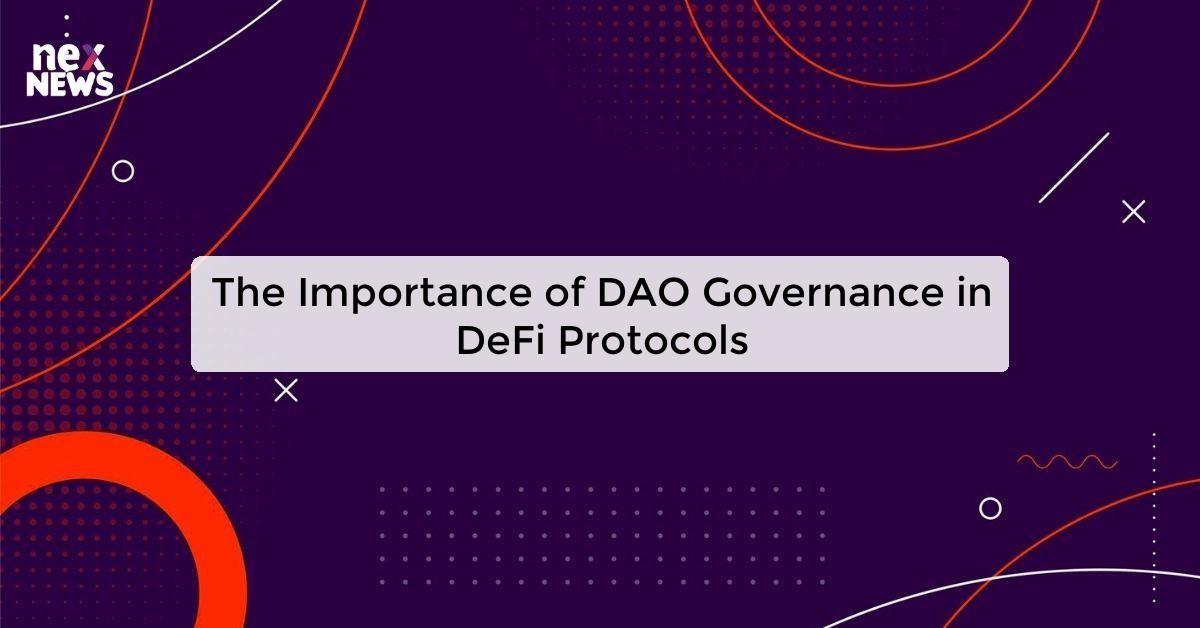 nex
NEWS

The Importance of DAO Governance in DeFi Protocols